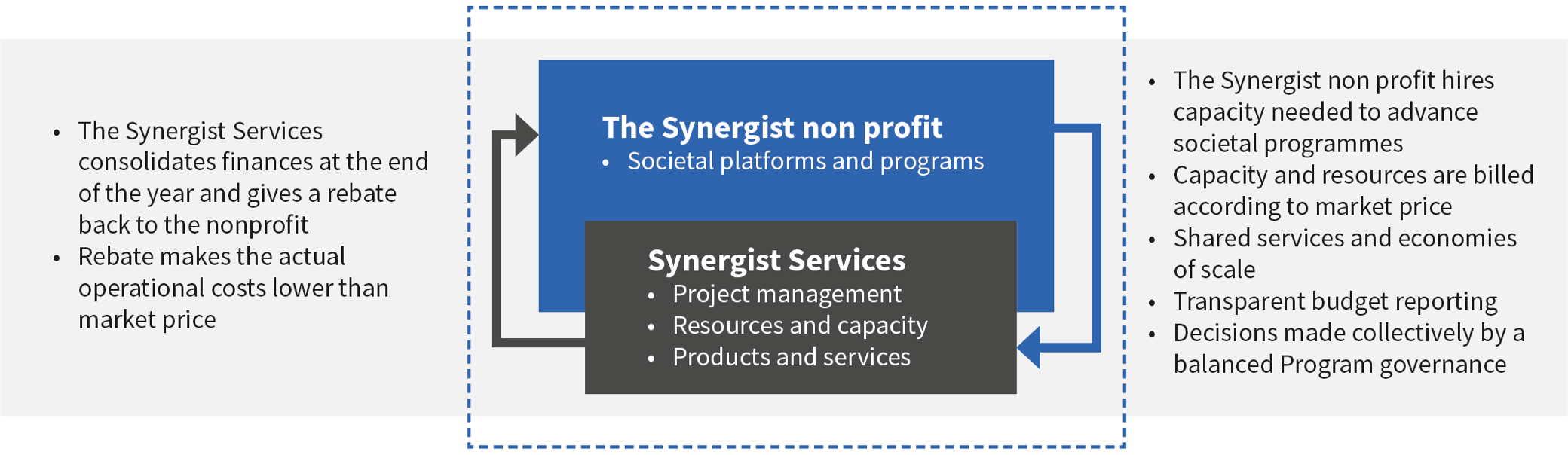 • The Synergist Services consolidates finances at the end of the year and gives a rebate back to the nonprofit
• Rebate makes the actual operational costs lower than market price

The Synergist non profit
• Societal platforms and programs

Synergist Services
• Project management
• Resources and capacity
• Products and services

• The Synergist non profit hires capacity needed to advance societal programmes
• Capacity and resources are billed according to market price
• Shared services and economies of scale
• Transparent budget reporting
• Decisions made collectively by a balanced Program governance